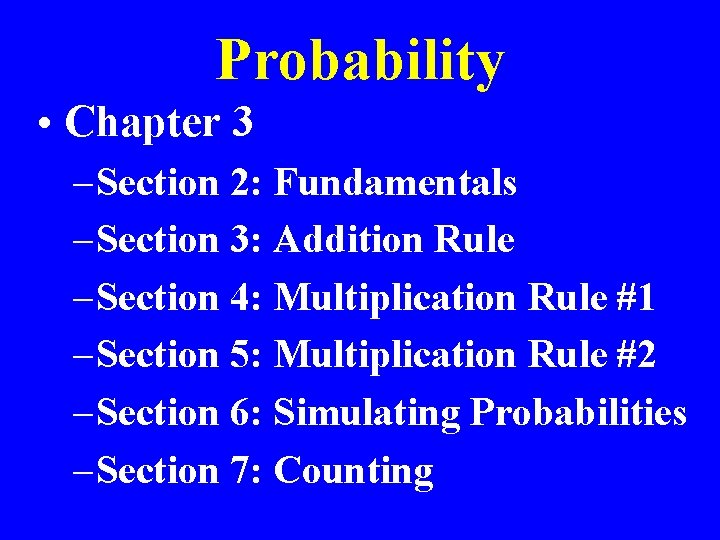 Probability

• Chapter 3

– Section 2: Fundamentals

– Section 3: Addition Rule

– Section 4: Multiplication Rule #1

– Section 5: Multiplication Rule #2

– Section 6: Simulating Probabilities

– Section 7: Counting